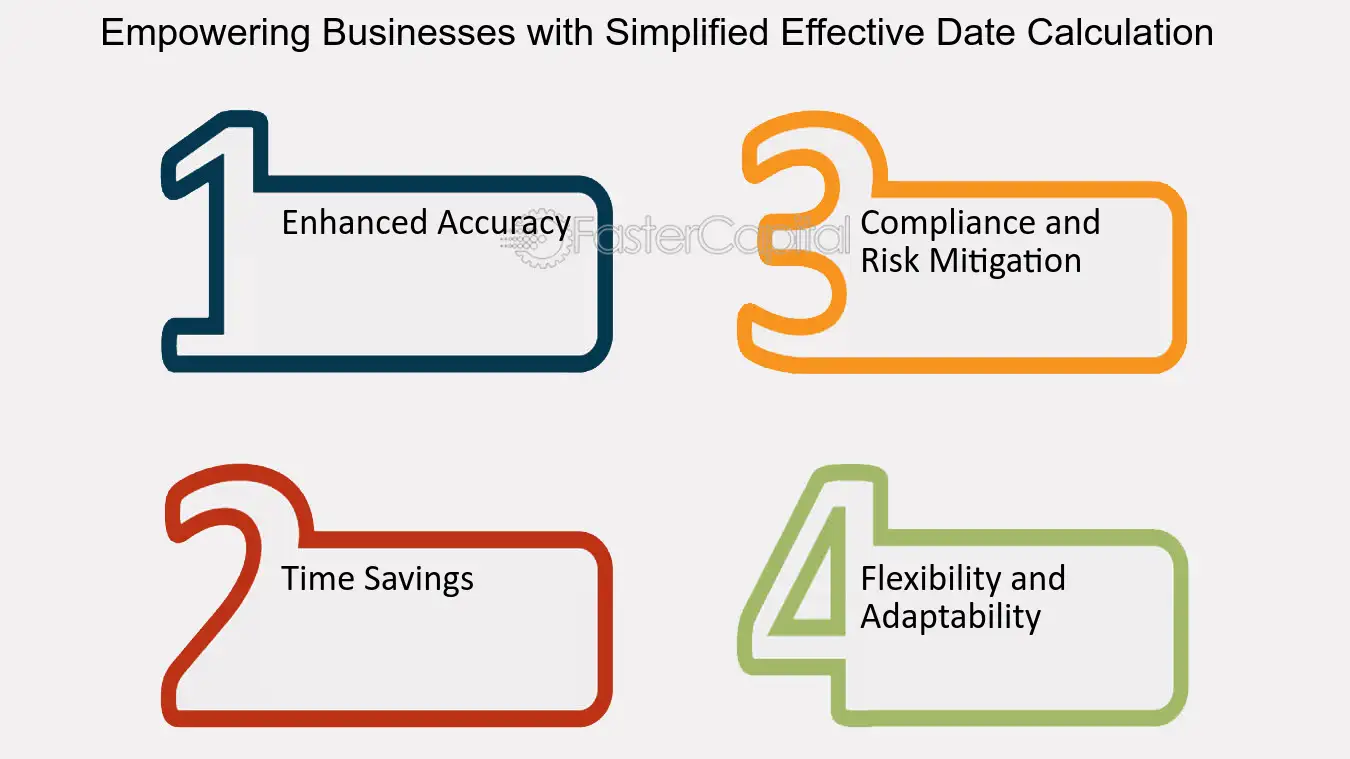 Empowering Businesses with Simplified Effective Date Calculation

1
Enhanced Accuracy

2
Time Savings

3
Compliance and Risk Mitigation

4
Flexibility and Adaptability

FasterCapital